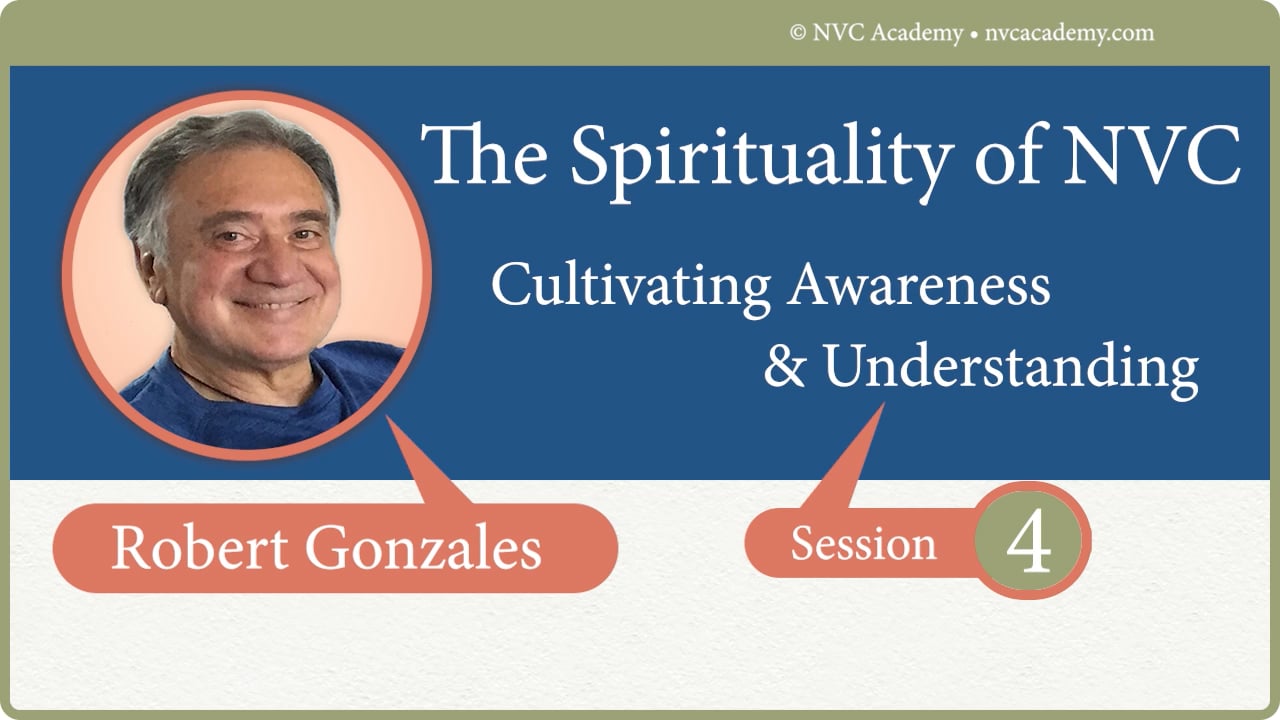 © NVC Academy • nvcacademy.com

The Spirituality of NVC

Cultivating Awareness & Understanding

Robert Gonzales

Session 4